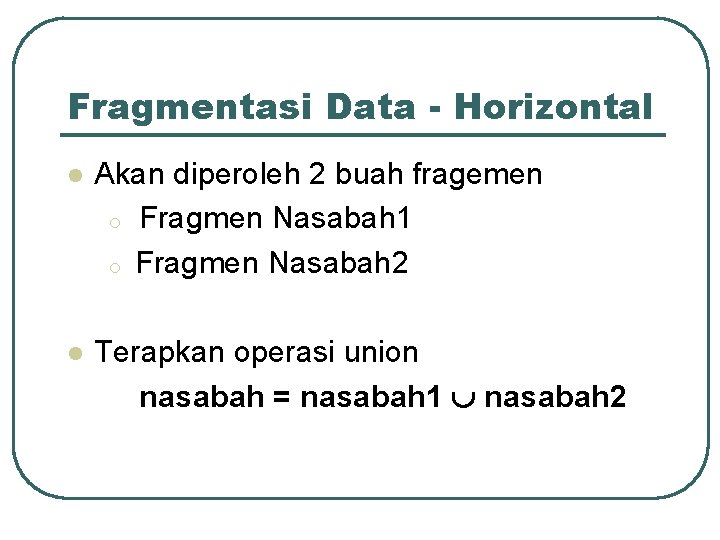 Fragmentasi Data - Horizontal

Akan diperoleh 2 buah fragemen

Fragmen Nasabah1

Fragmen Nasabah2

Terapkan operasi union

nasabah = nasabah1 $\cup$ nasabah2